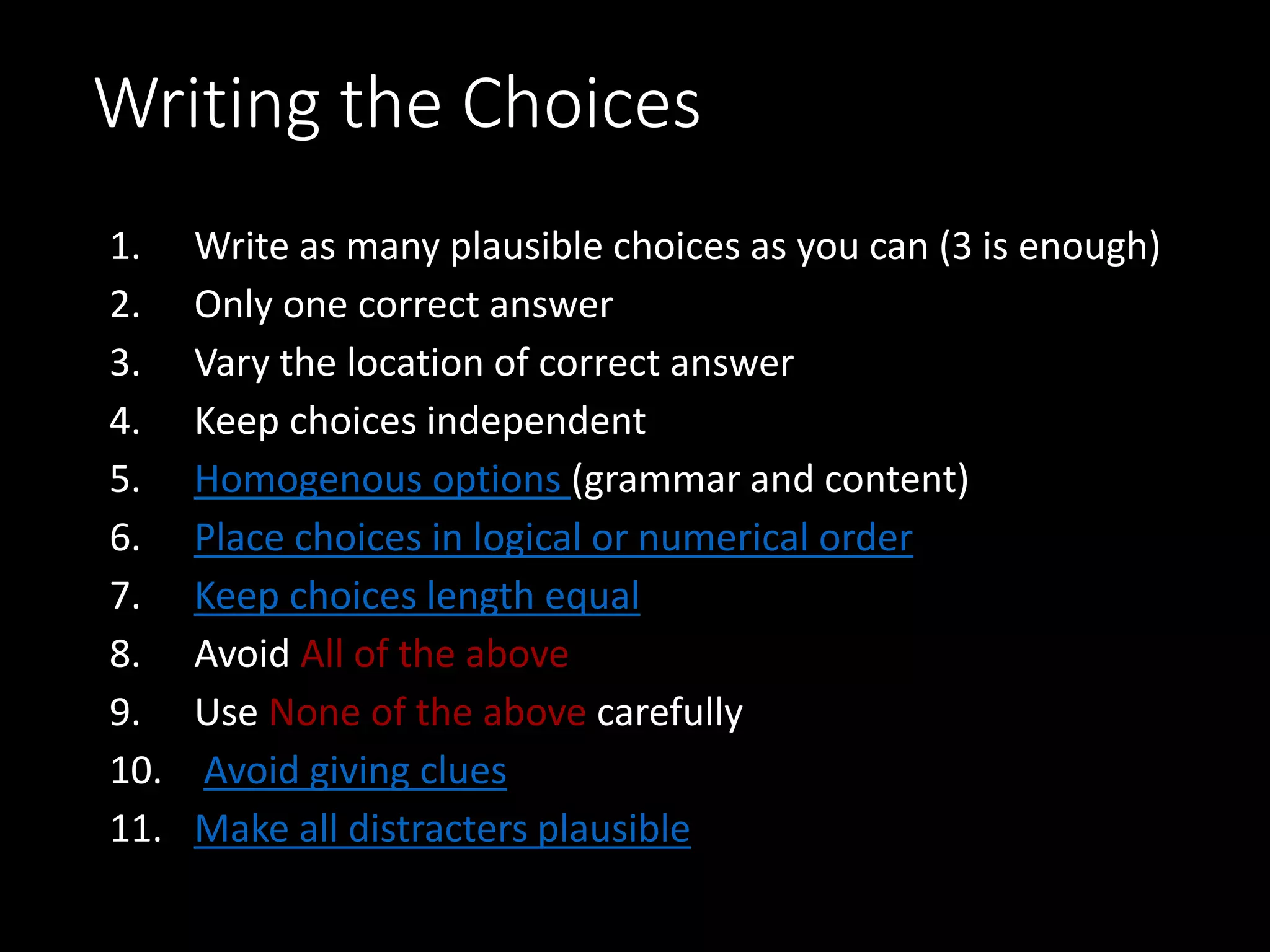 Writing the Choices

1. Write as many plausible choices as you can (3 is enough)
2. Only one correct answer
3. Vary the location of correct answer
4. Keep choices independent
5. Homogenous options (grammar and content)
6. Place choices in logical or numerical order
7. Keep choices length equal
8. Avoid All of the above
9. Use None of the above carefully
10. Avoid giving clues
11. Make all distracters plausible